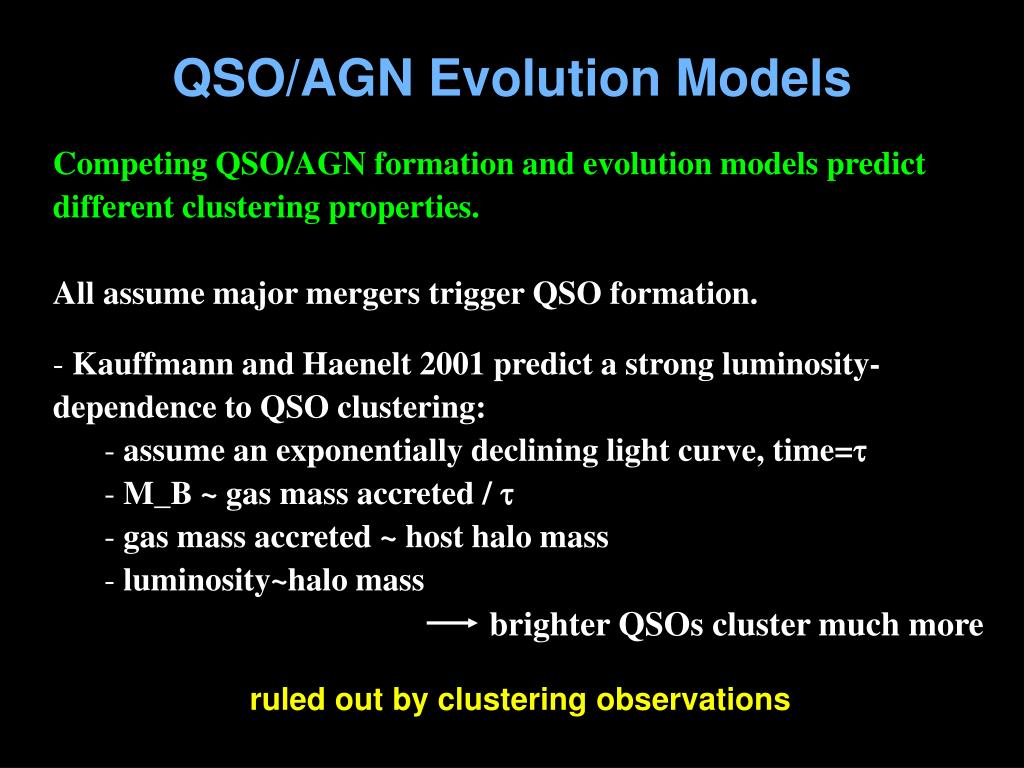 QSO/AGN Evolution Models

Competing QSO/AGN formation and evolution models predict different clustering properties.

All assume major mergers trigger QSO formation.

- Kauffmann and Haenelt 2001 predict a strong luminosity-dependence to QSO clustering:
- assume an exponentially declining light curve, time=$\tau$
- M_B ~ gas mass accreted / $\tau$
- gas mass accreted ~ host halo mass
- luminosity~halo mass
$\longrightarrow$ brighter QSOs cluster much more

ruled out by clustering observations